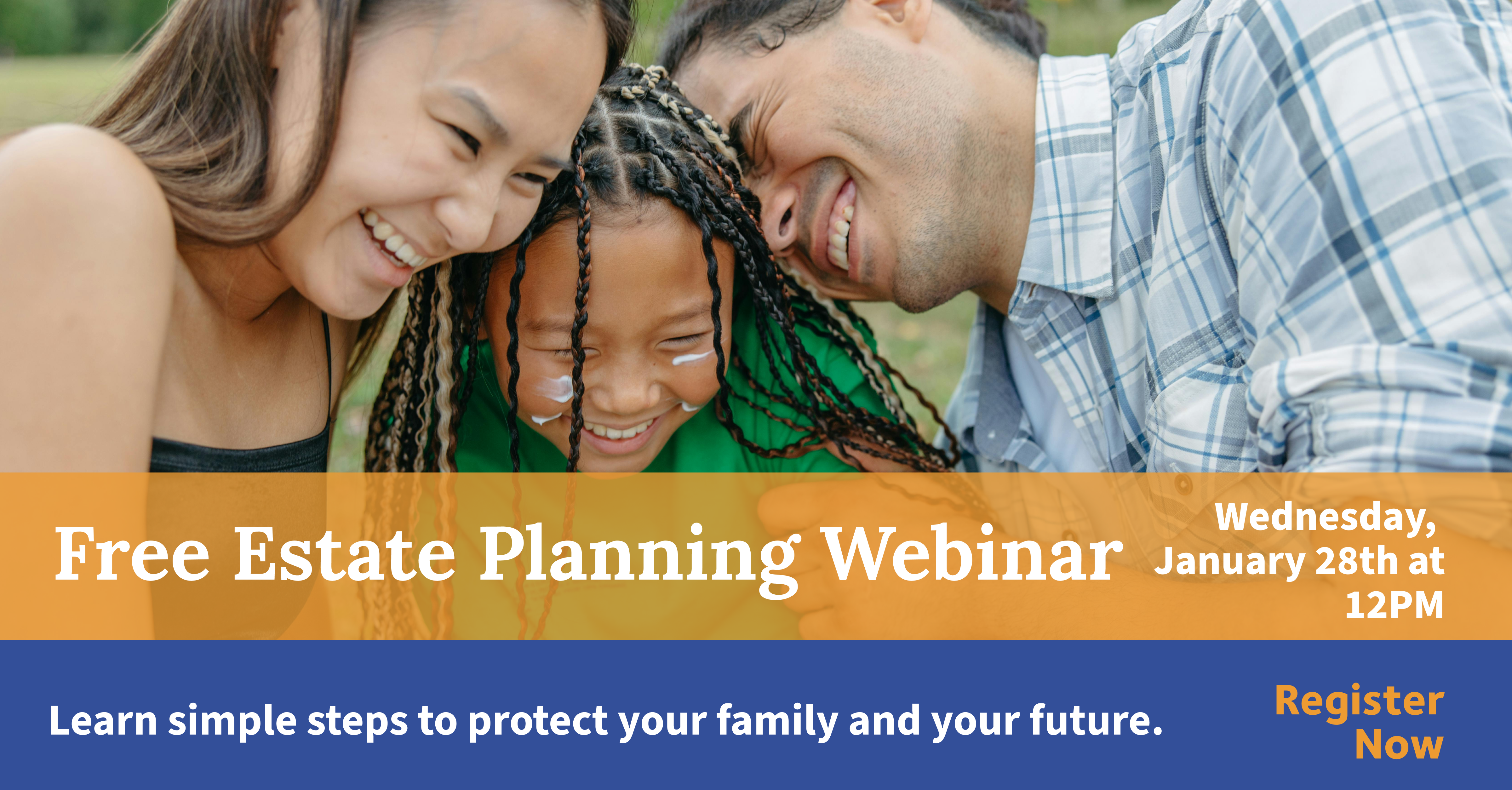 Free Estate Planning Webinar

Wednesday, January 28th at 12PM

Learn simple steps to protect your family and your future.

Register Now